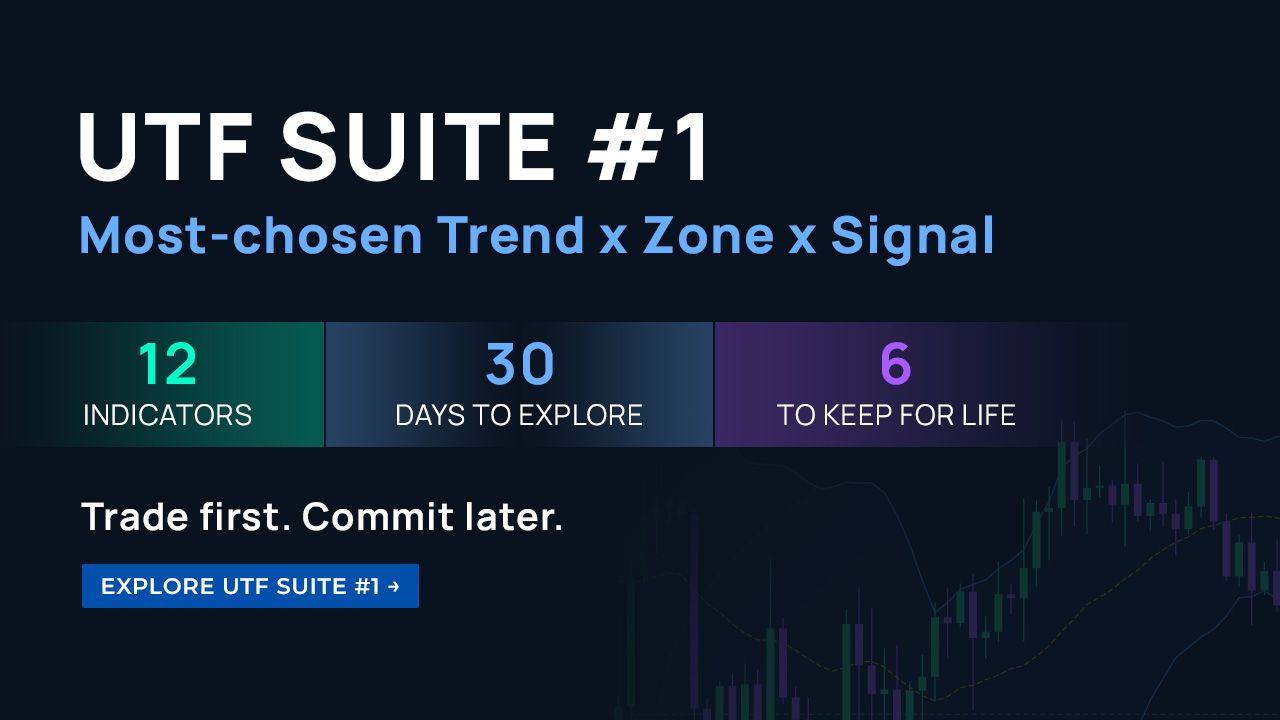 UTF SUITE #1

Most-chosen Trend x Zone x Signal

12
INDICATORS

30
DAYS TO EXPLORE

6
TO KEEP FOR LIFE

Trade first. Commit later.

EXPLORE UTF SUITE #1 →